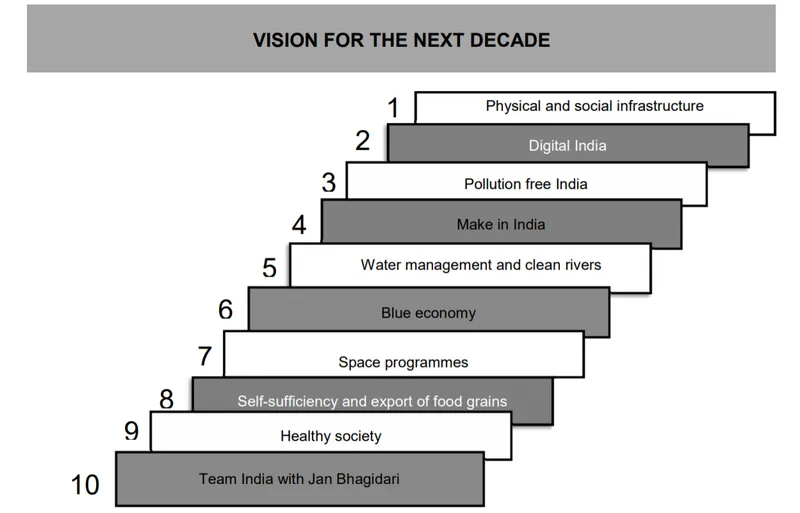 VISION FOR THE NEXT DECADE

1 Physical and social infrastructure

2 Digital India

3 Pollution free India

4 Make in India

5 Water management and clean rivers

6 Blue economy

7 Space programmes

8 Self-sufficiency and export of food grains

9 Healthy society

10 Team India with Jan Bhagidari